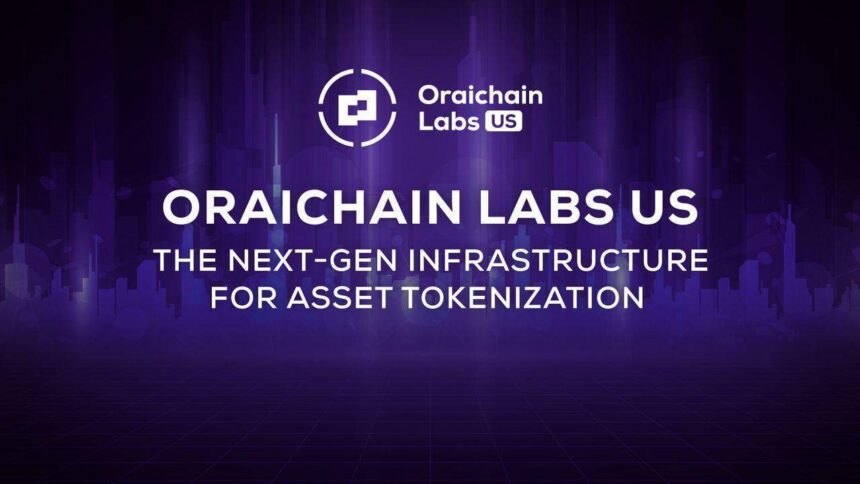 Oraichain Labs US

ORAICHAIN LABS US

THE NEXT-GEN INFRASTRUCTURE FOR ASSET TOKENIZATION